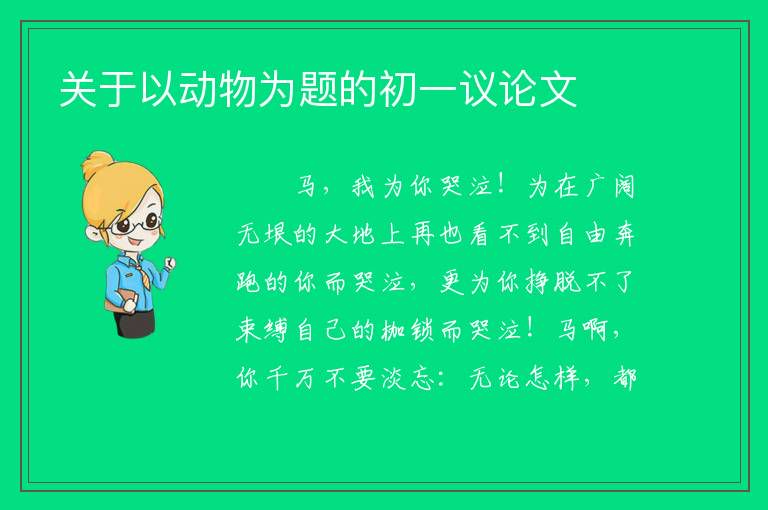 关于以动物为题的初一议论文

马，我为你哭泣！为在广阔无垠的大地上再也看不到自由奔跑的你而哭泣，更为你挣脱不了束缚自己的枷锁而哭泣！马啊，你千万不要淡忘：无论怎样，都